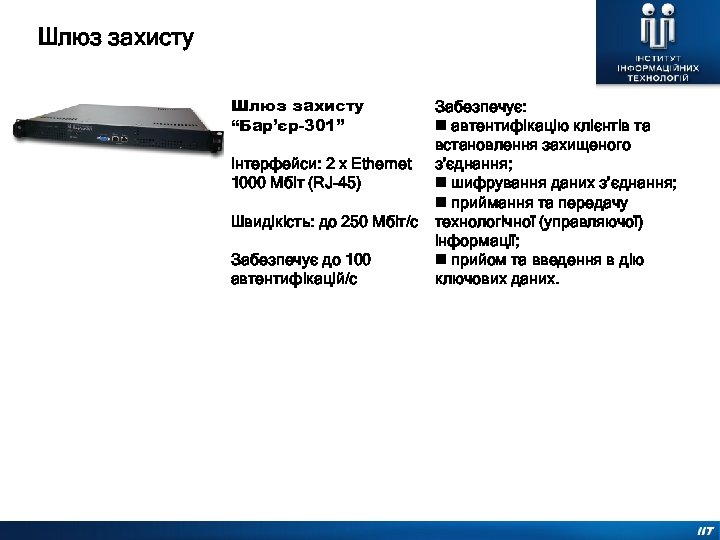 Шлюз захисту

ІНСТИТУТ ІНФОРМАЦІЙНИХ ТЕХНОЛОГІЙ

Шлюз захисту “Бар’єр-301”

Інтерфейси: 2 x Ethernet 1000 Мбіт (RJ-45)

Швидкість: до 250 Мбіт/с

Забезпечує до 100 автентифікацій/с

Забезпечує:
■ автентифікацію клієнтів та встановлення захищеного з’єднання;
■ шифрування даних з’єднання;
■ приймання та передачу технологічної (управляючої) інформації;
■ прийом та введення в дію ключових даних.

ІІТ